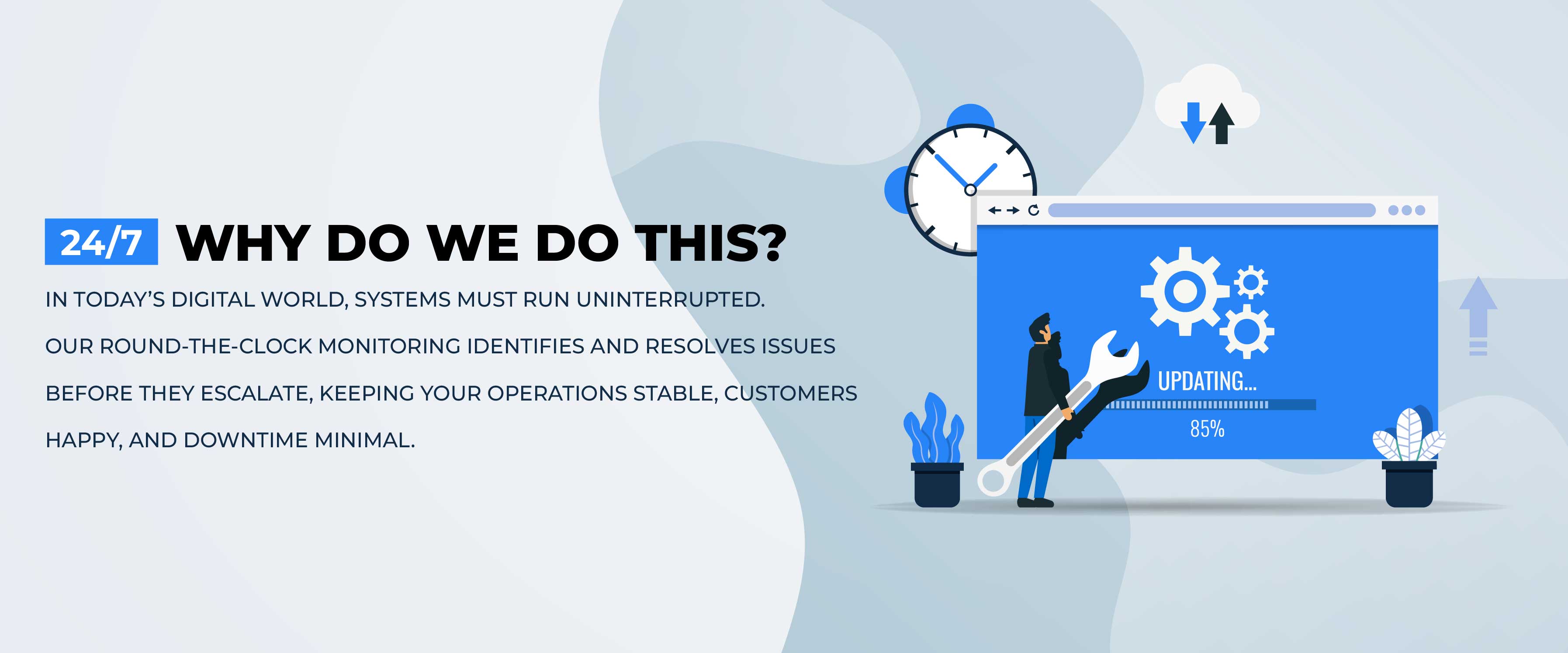 24/7 WHY DO WE DO THIS?

IN TODAY'S DIGITAL WORLD, SYSTEMS MUST RUN UNINTERRUPTED.

OUR ROUND-THE-CLOCK MONITORING IDENTIFIES AND RESOLVES ISSUES BEFORE THEY ESCALATE, KEEPING YOUR OPERATIONS STABLE, CUSTOMERS HAPPY, AND DOWNTIME MINIMAL.

UPDATING...

85%